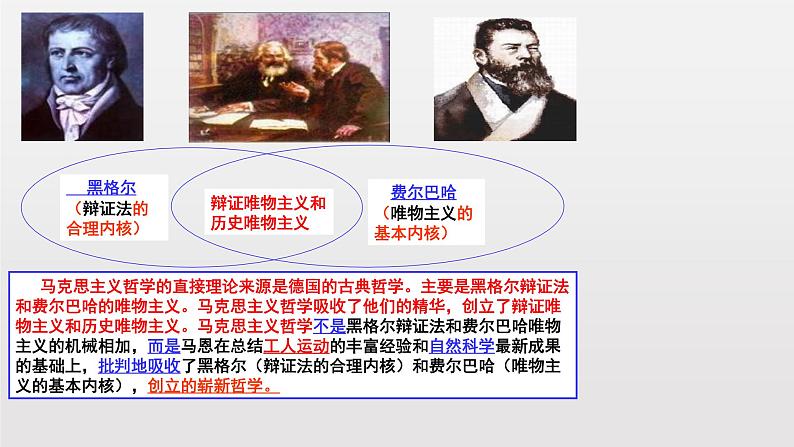 黑格尔
（辩证法的合理内核）

辩证唯物主义和历史唯物主义

费尔巴哈
（唯物主义的基本内核）

马克思主义哲学的直接理论来源是德国的古典哲学。主要是黑格尔辩证法和费尔巴哈的唯物主义。马克思主义哲学吸收了他们的精华，创立了辩证唯物主义和历史唯物主义。马克思主义哲学不是黑格尔辩证法和费尔巴哈唯物主义的机械相加，而是马恩在总结工人运动的丰富经验和自然科学最新成果的基础上，批判地吸收了黑格尔（辩证法的合理内核）和费尔巴哈（唯物主义的基本内核），创立的崭新哲学。